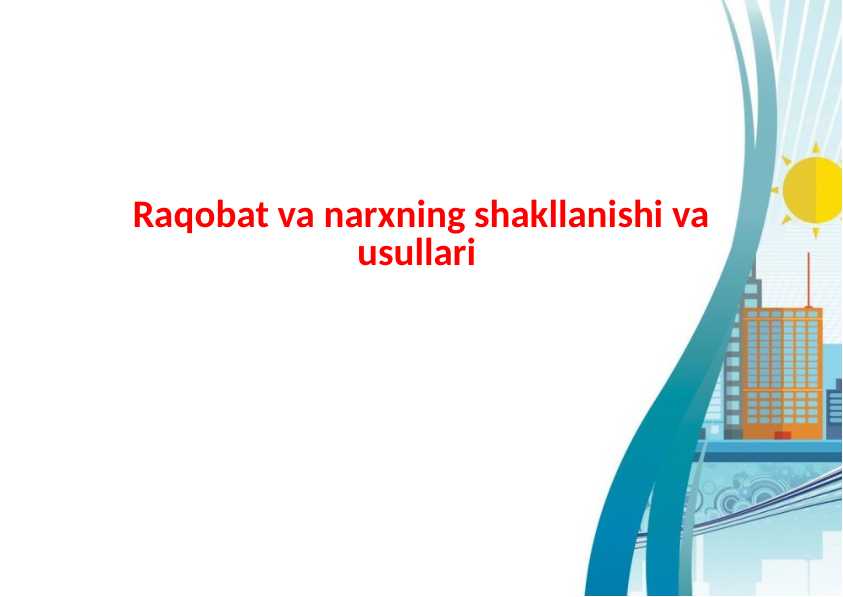 Raqobat va narxning shakllanishi va usullari